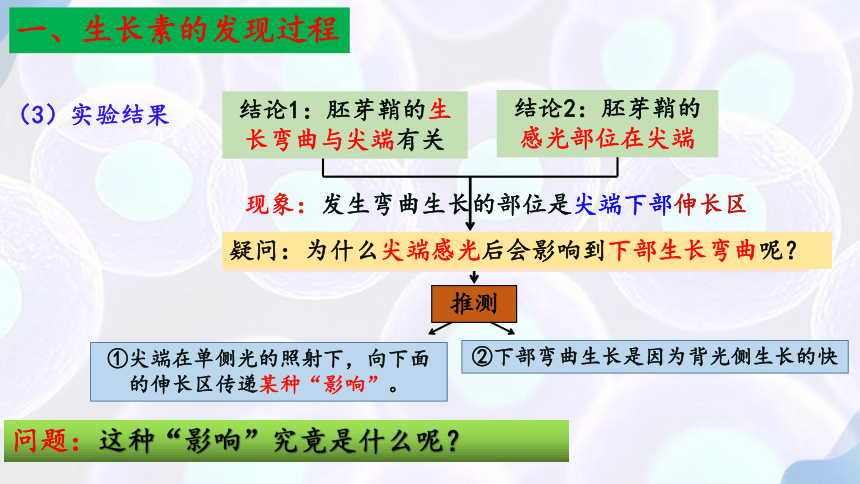 一、生长素的发现过程

（3）实验结果

结论1：胚芽鞘的生长弯曲与尖端有关

结论2：胚芽鞘的感光部位在尖端

现象：发生弯曲生长的部位是尖端下部伸长区

疑问：为什么尖端感光后会影响到下部生长弯曲呢？

推测

①尖端在单侧光的照射下，向下面的伸长区传递某种“影响”。

②下部弯曲生长是因为背光侧生长的快

问题：这种“影响”究竟是什么呢？